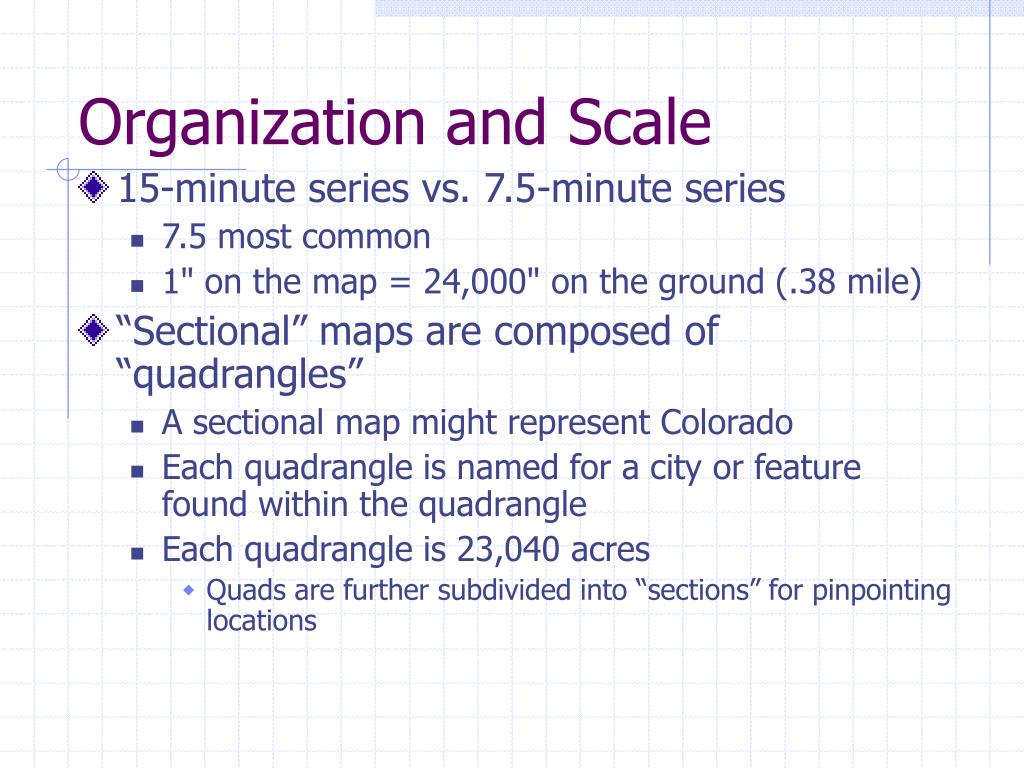 Organization and Scale

15-minute series vs. 7.5-minute series

7.5 most common

1" on the map = 24,000" on the ground (.38 mile)

“Sectional” maps are composed of “quadrangles”

A sectional map might represent Colorado

Each quadrangle is named for a city or feature found within the quadrangle

Each quadrangle is 23,040 acres

Quads are further subdivided into “sections” for pinpointing locations